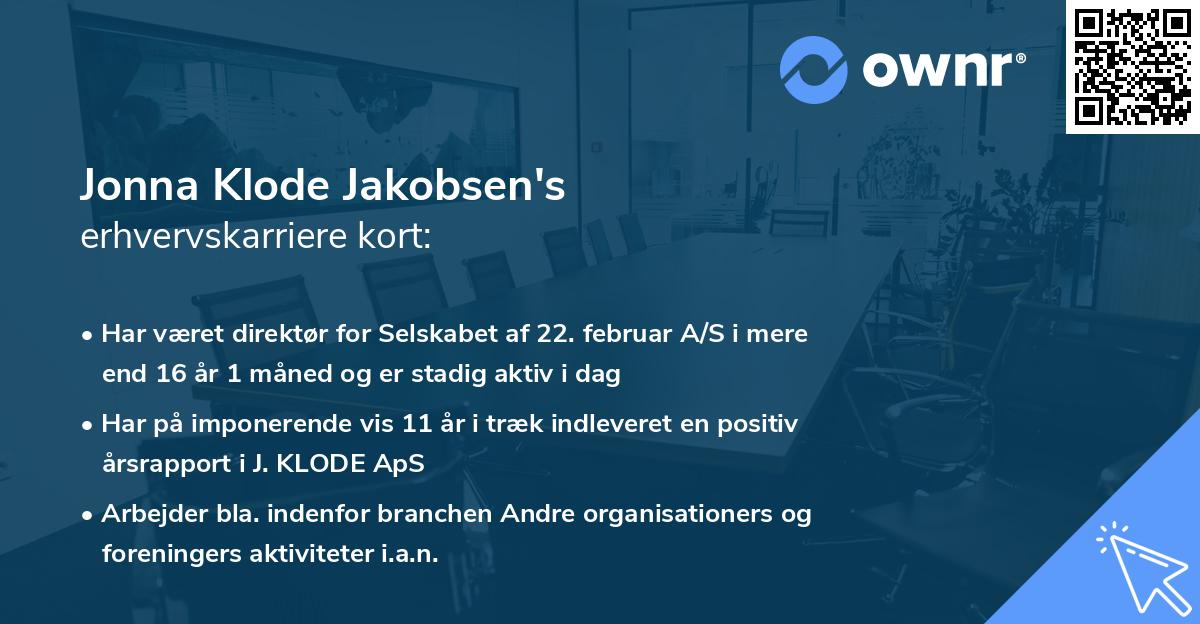 ownr®

Jonna Klode Jakobsen's
erhvervskarriere kort:

• Har været direktør for Selskabet af 22. februar A/S i mere end 16 år 1 måned og er stadig aktiv i dag

• Har på imponerende vis 11 år i træk indleveret en positiv årsrapport i J. KLODE ApS

• Arbejder bla. indenfor branchen Andre organisationers og foreningers aktiviteter i.a.n.